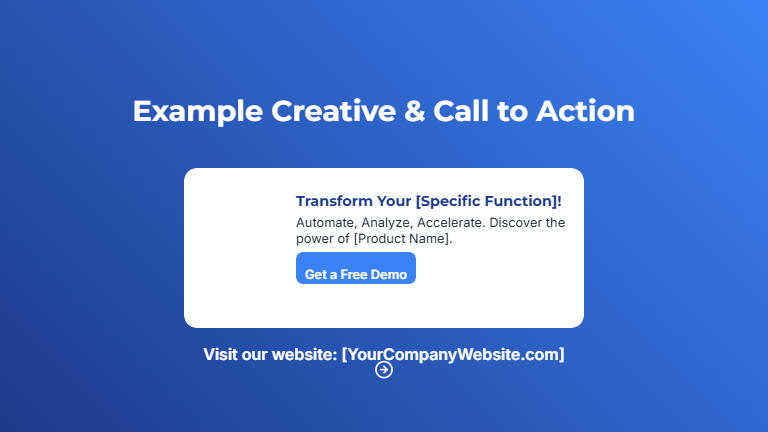 Example Creative & Call to Action

Transform Your [Specific Function]!

Automate, Analyze, Accelerate. Discover the power of [Product Name].

Get a Free Demo

Visit our website: [YourCompanyWebsite.com]